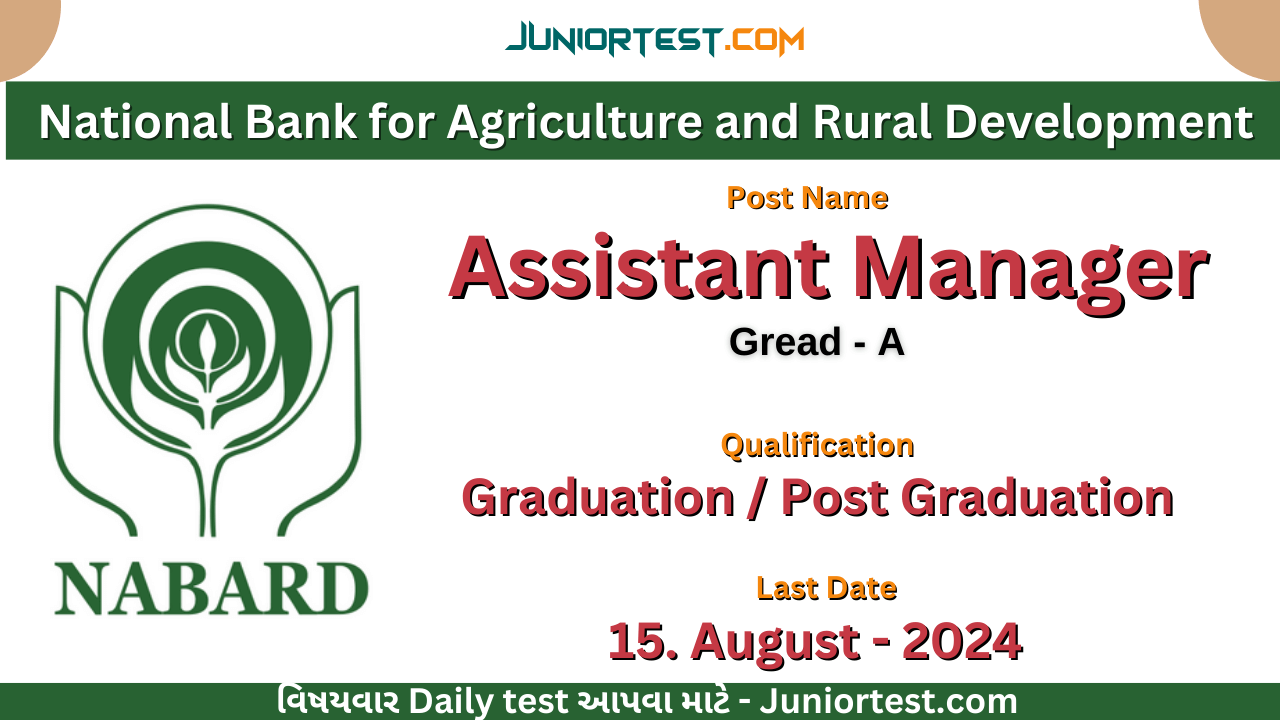 JUNIORTEST.COM

National Bank for Agriculture and Rural Development

NABARD

Post Name

Assistant Manager

Gread - A

Qualification

Graduation / Post Graduation

Last Date

15. August - 2024

વિષયવાર Daily test આપવા માટે - Juniortest.com